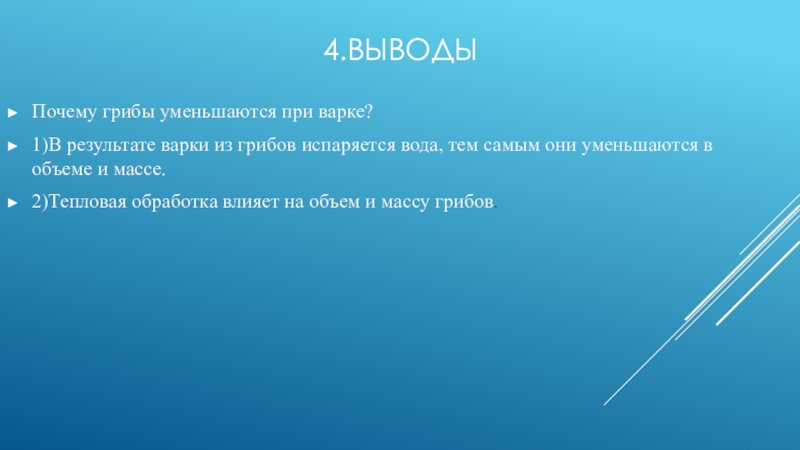 4.ВЫВОДЫ

► Почему грибы уменьшаются при варке?

► 1)В результате варки из грибов испаряется вода, тем самым они уменьшаются в объеме и массе.

► 2)Тепловая обработка влияет на объем и массу грибов.